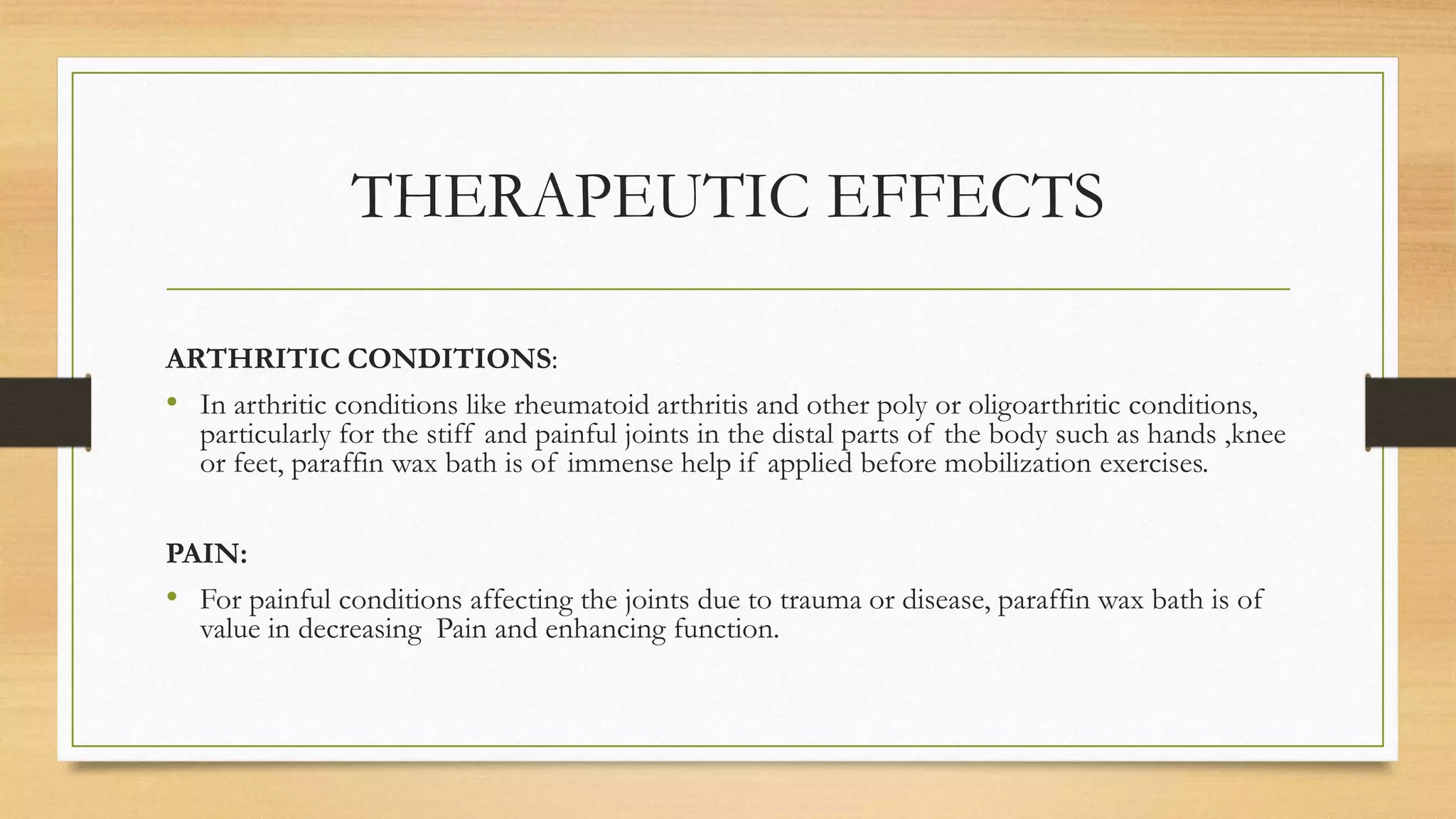 THERAPEUTIC EFFECTS

ARTHRITIC CONDITIONS:

• In arthritic conditions like rheumatoid arthritis and other poly or oligoarthritic conditions, particularly for the stiff and painful joints in the distal parts of the body such as hands ,knee or feet, paraffin wax bath is of immense help if applied before mobilization exercises.

PAIN:

• For painful conditions affecting the joints due to trauma or disease, paraffin wax bath is of value in decreasing Pain and enhancing function.